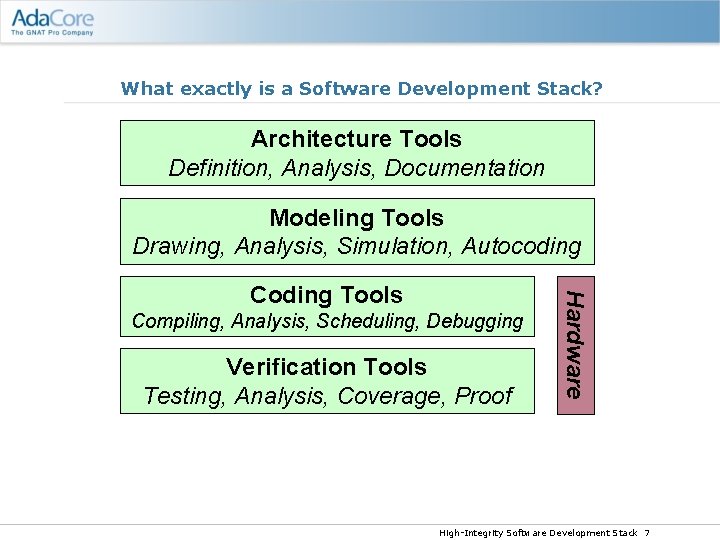 AdaCore
The GNAT Pro Company

What exactly is a Software Development Stack?

Architecture Tools
Definition, Analysis, Documentation

Modeling Tools
Drawing, Analysis, Simulation, Autocoding

Coding Tools
Compiling, Analysis, Scheduling, Debugging

Verification Tools
Testing, Analysis, Coverage, Proof

Hardware

High-Integrity Software Development Stack 7